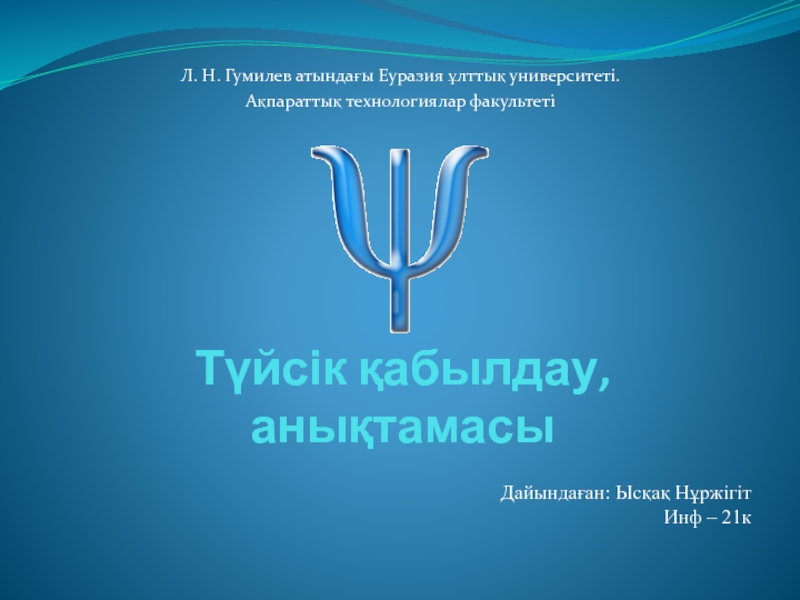 Л. Н. Гумилев атындағы Еуразия ұлттық университеті.
Ақпараттық технологиялар факультеті

Ψ

Түйсік қабылдау, анықтамасы

Дайындаған: Ысқақ Нұржігіт
Инф – 21к